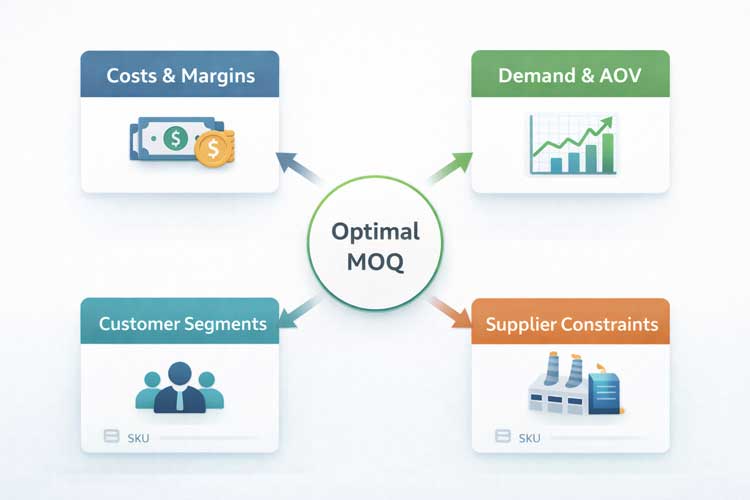 Costs & Margins

$

$

Demand & AOV

Optimal MOQ

Customer Segments

SKU

Supplier Constraints

SKU